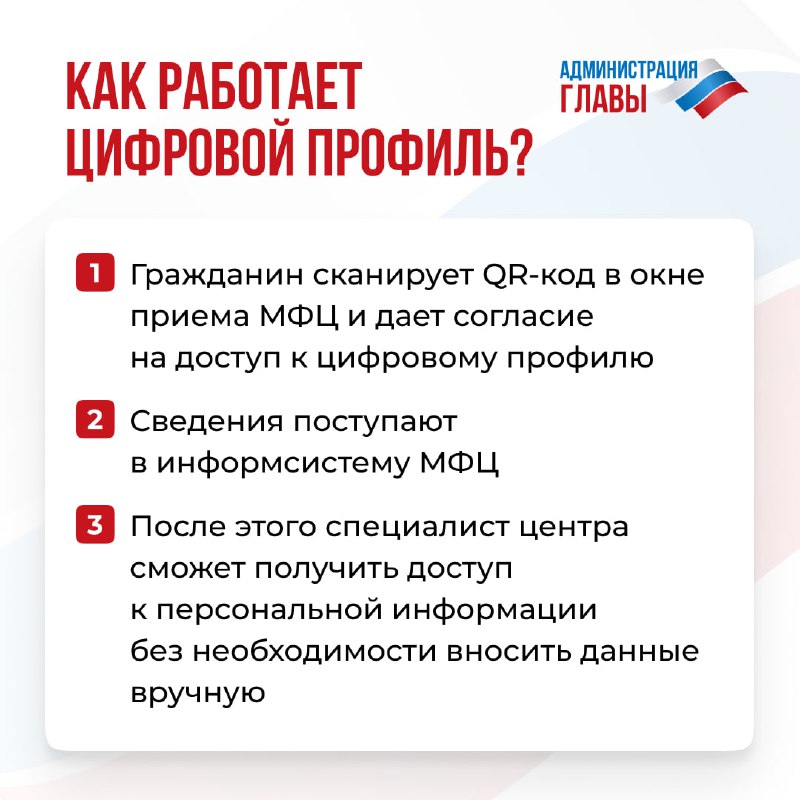 КАК РАБОТАЕТ ЦИФРОВОЙ ПРОФИЛЬ?

АДМИНИСТРАЦИЯ ГЛАВЫ

1 Гражданин сканирует QR-код в окне приема МФЦ и дает согласие на доступ к цифровому профилю

2 Сведения поступают в информсистему МФЦ

3 После этого специалист центра сможет получить доступ к персональной информации без необходимости вносить данные вручную